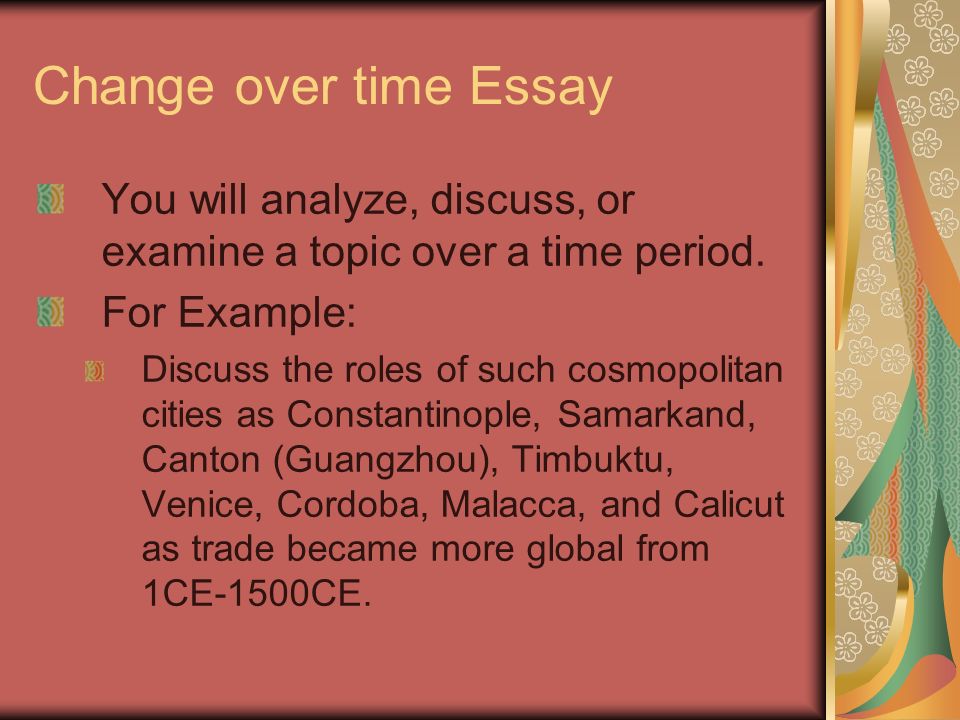 Change over time Essay

You will analyze, discuss, or examine a topic over a time period.

For Example:

Discuss the roles of such cosmopolitan cities as Constantinople, Samarkand, Canton (Guangzhou), Timbuktu, Venice, Cordoba, Malacca, and Calicut as trade became more global from 1CE-1500CE.